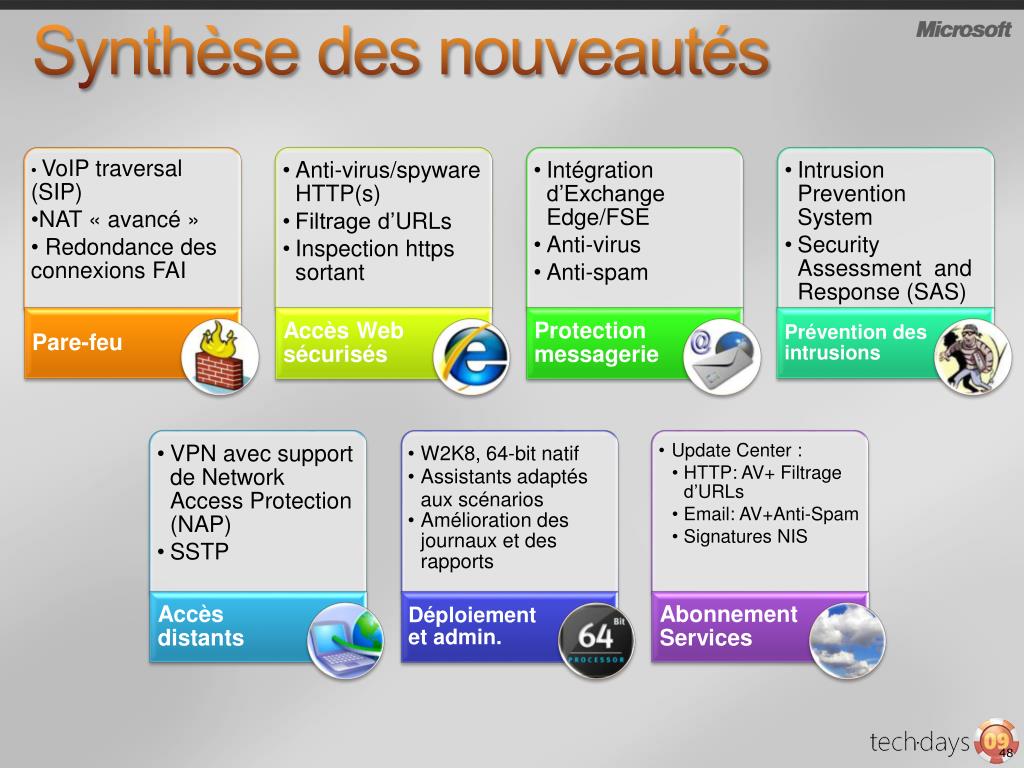 Synthèse des nouveautés

Microsoft

• VoIP traversal (SIP)
•NAT « avancé »
• Redondance des connexions FAI

Pare-feu

• Anti-virus/spyware HTTP(s)
• Filtrage d'URLs
• Inspection https sortant

Accès Web sécurisés

• Intégration d'Exchange Edge/FSE
• Anti-virus
• Anti-spam

Protection messagerie

• Intrusion Prevention System
• Security Assessment and Response (SAS)

Prévention des intrusions

• VPN avec support de Network Access Protection (NAP)
• SSTP

Accès distants

• W2K8, 64-bit natif
• Assistants adaptés aux scénarios
• Amélioration des journaux et des rapports

Déploiement et admin.

64 Bit PROCESSOR

• Update Center :
• HTTP: AV+ Filtrage d'URLs
• Email: AV+Anti-Spam
• Signatures NIS

Abonnement Services

tech·days 09

48